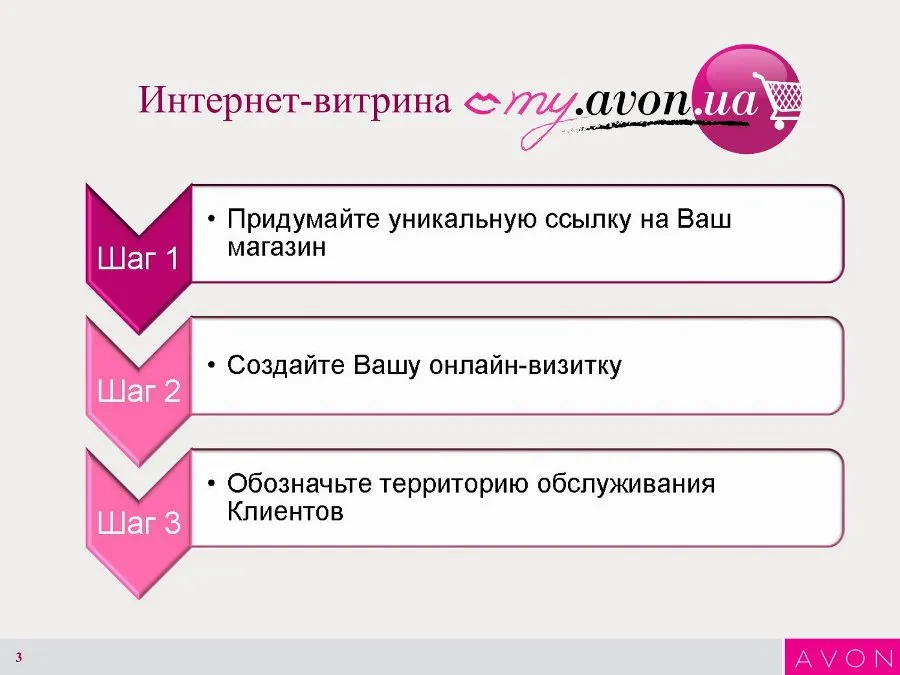 Интернет-витрина my.avon.ua

Шаг 1

• Придумайте уникальную ссылку на Ваш магазин

Шаг 2

• Создайте Вашу онлайн-визитку

Шаг 3

• Обозначьте территорию обслуживания Клиентов

3

AVON